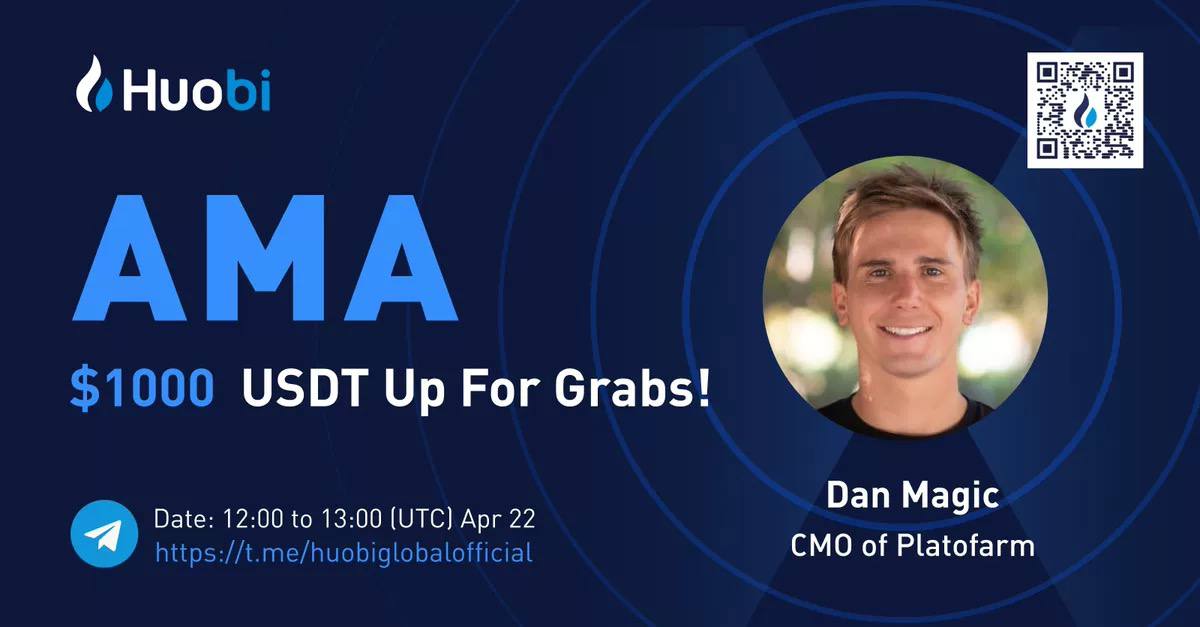 Huobi

AMA

$1000 USDT Up For Grabs!

Date: 12:00 to 13:00 (UTC) Apr 22
https://t.me/huobiglobalofficial

Dan Magic
CMO of Platofarm